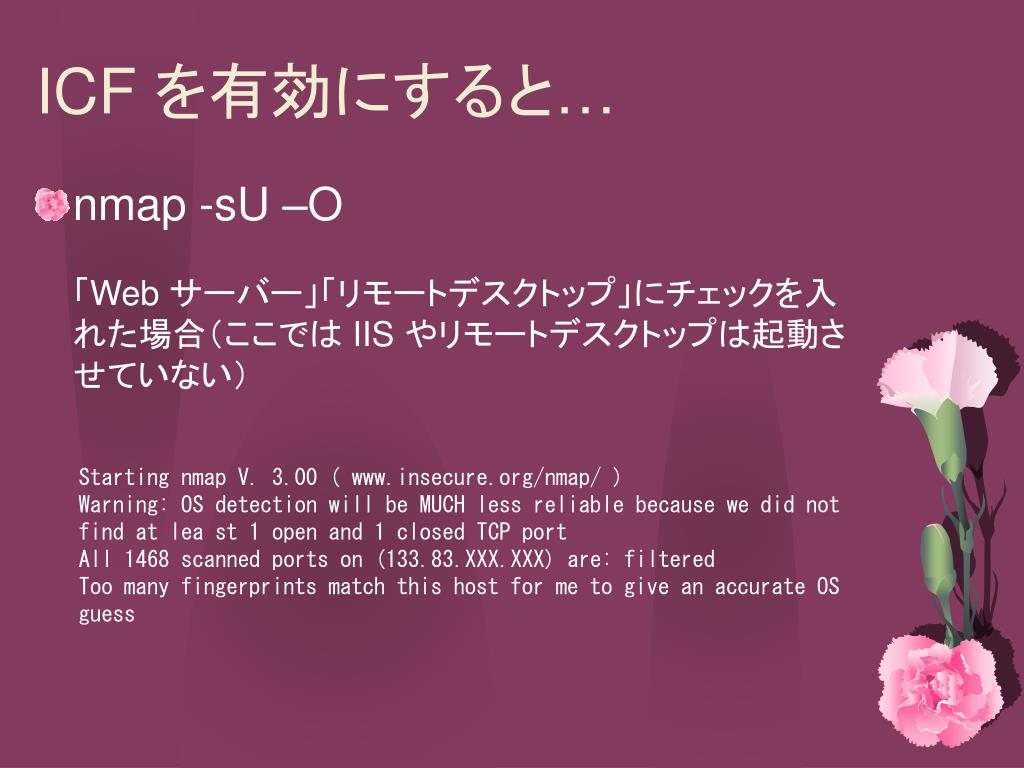 ICF を有効にすると…

nmap -sU –O

「Web サーバー」「リモートデスクトップ」にチェックを入れた場合（ここでは IIS やリモートデスクトップは起動させていない）

Starting nmap V. 3.00 ( www.insecure.org/nmap/ )
Warning: OS detection will be MUCH less reliable because we did not find at lea st 1 open and 1 closed TCP port
All 1468 scanned ports on (133.83.XXX.XXX) are: filtered
Too many fingerprints match this host for me to give an accurate OS guess